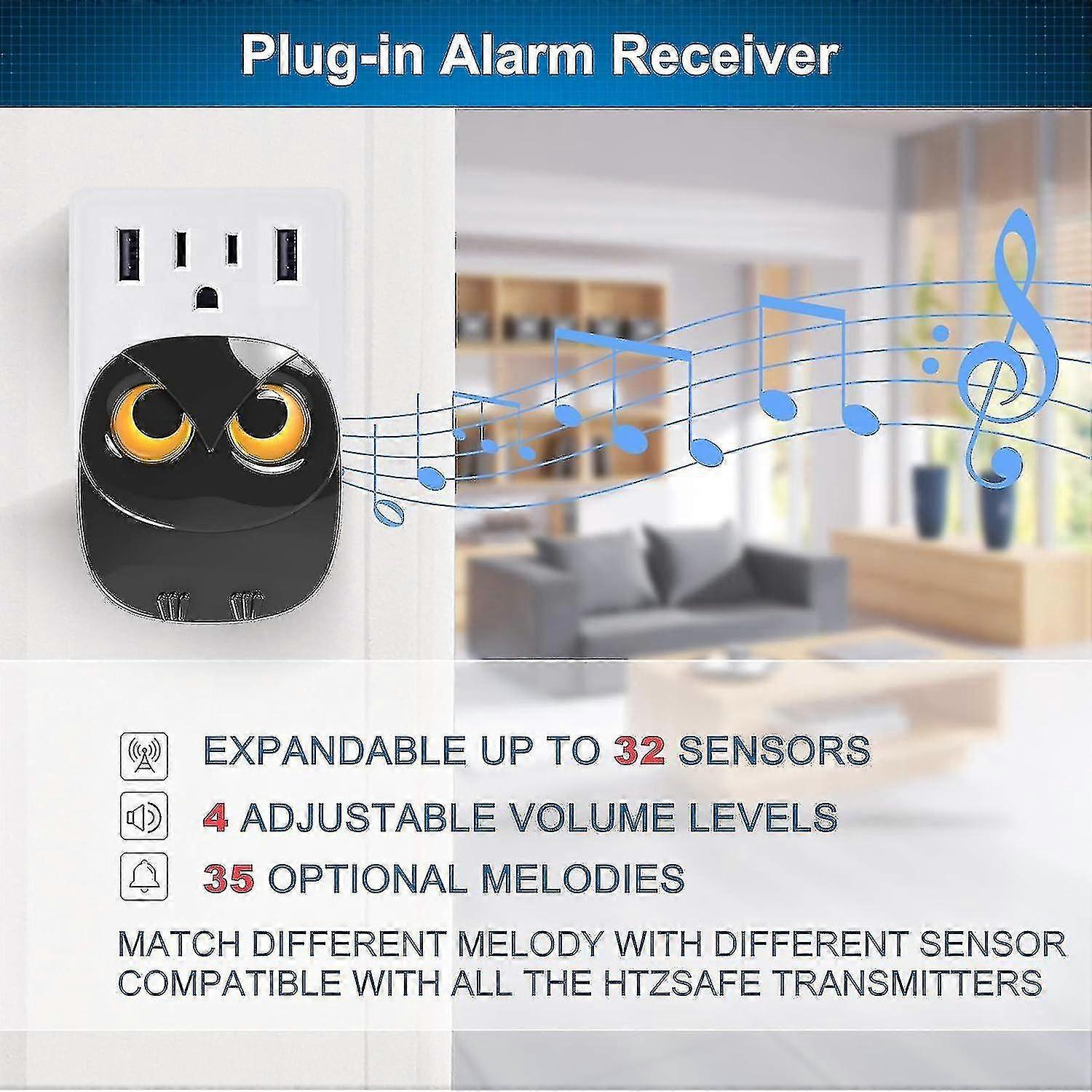 Plug-in Alarm Receiver

EXPANDABLE UP TO 32 SENSORS

4 ADJUSTABLE VOLUME LEVELS

35 OPTIONAL MELODIES

MATCH DIFFERENT MELODY WITH DIFFERENT SENSOR
COMPATIBLE WITH ALL THE HTZSAFE TRANSMITTERS